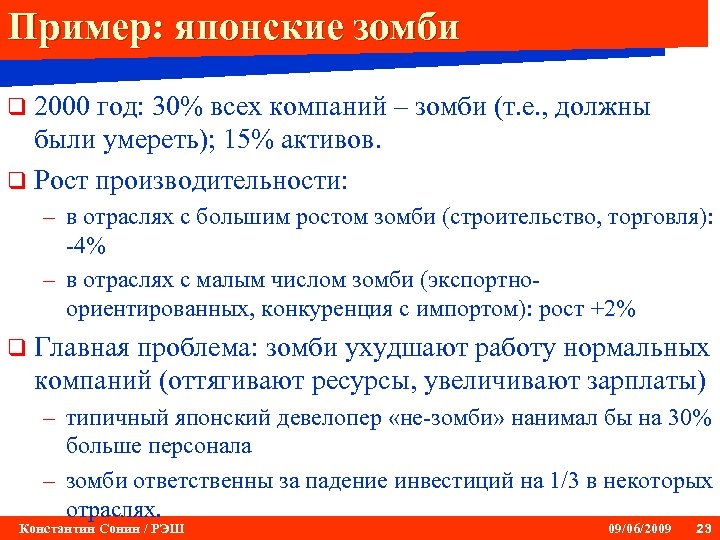 Пример: японские зомби

❑ 2000 год: 30% всех компаний – зомби (т.е., должны были умереть); 15% активов.

❑ Рост производительности:

– в отраслях с большим ростом зомби (строительство, торговля): -4%

– в отраслях с малым числом зомби (экспортно-ориентированных, конкуренция с импортом): рост +2%

❑ Главная проблема: зомби ухудшают работу нормальных компаний (оттягивают ресурсы, увеличивают зарплаты)

– типичный японский девелопер «не-зомби» нанимал бы на 30% больше персонала

– зомби ответственны за падение инвестиций на 1/3 в некоторых отраслях.

Константин Сонин / РЭШ 09/06/2009 23